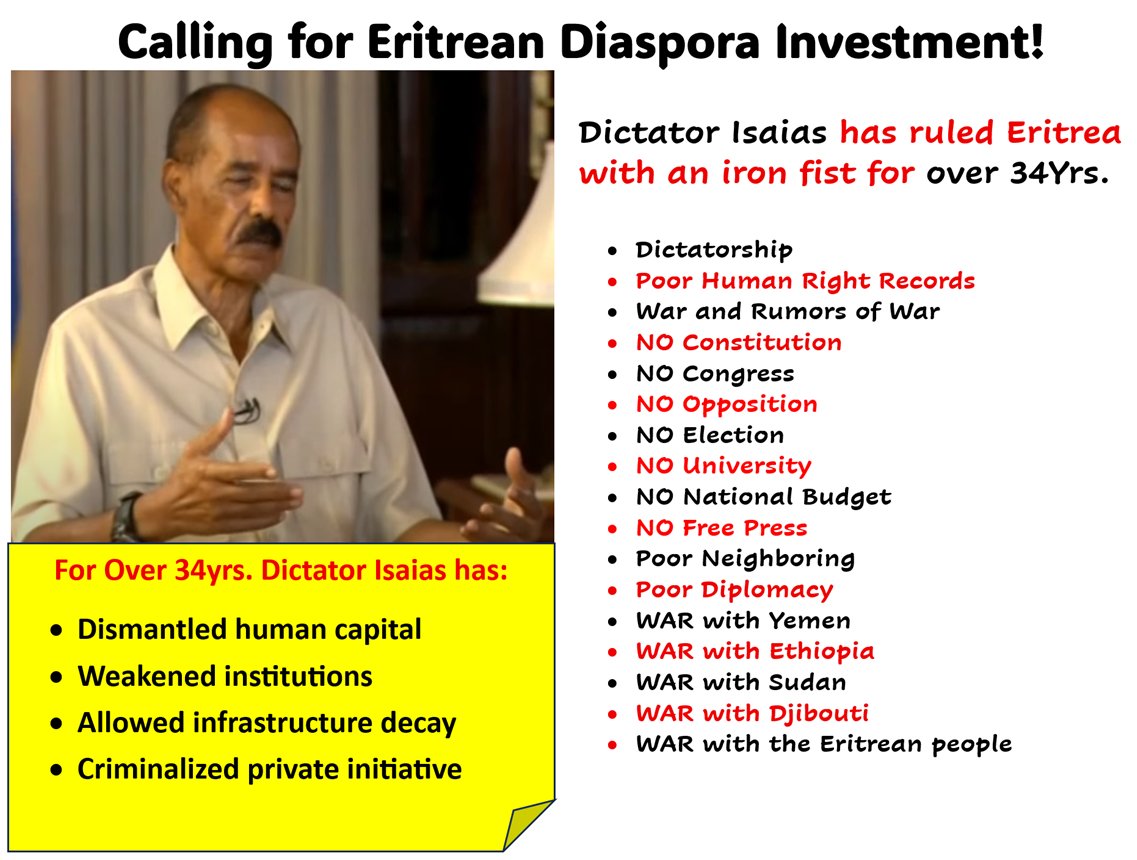 Calling for Eritrean Diaspora Investment!

Dictator Isaias has ruled Eritrea with an iron fist for over 34Yrs.

- Dictatorship
- Poor Human Right Records
- War and Rumors of War
- NO Constitution
- NO Congress
- NO Opposition
- NO Election
- NO University
- NO National Budget
- NO Free Press
- Poor Neighboring
- Poor Diplomacy
- WAR with Yemen
- WAR with Ethiopia
- WAR with Sudan
- WAR with Djibouti
- WAR with the Eritrean people

For Over 34yrs. Dictator Isaias has:

- Dismantled human capital
- Weakened institutions
- Allowed infrastructure decay
- Criminalized private initiative